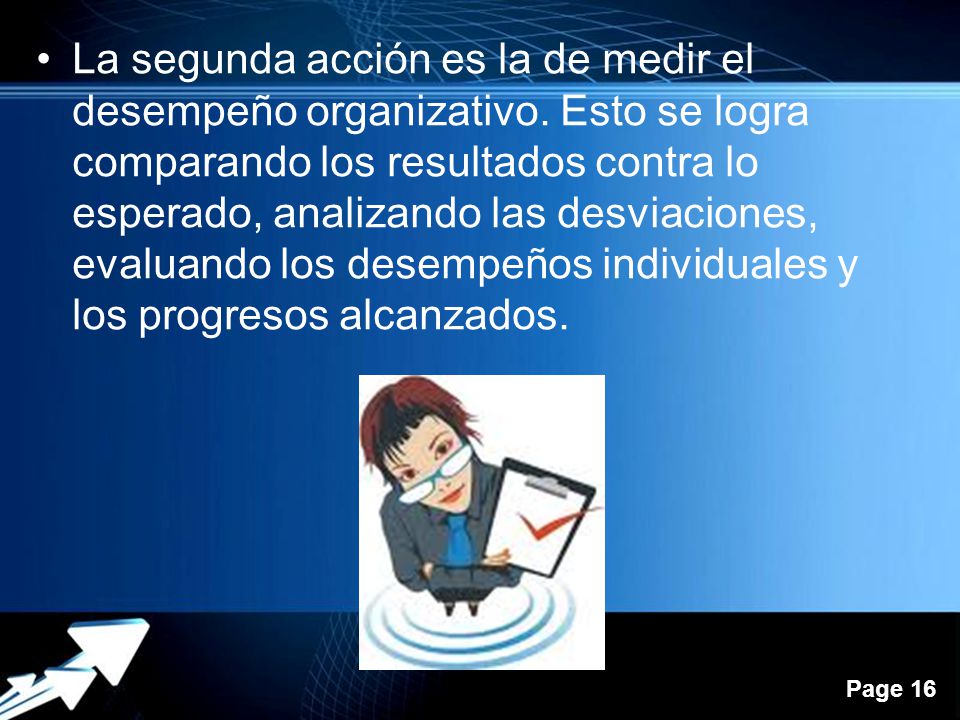 • La segunda acción es la de medir el desempeño organizativo. Esto se logra comparando los resultados contra lo esperado, analizando las desviaciones, evaluando los desempeños individuales y los progresos alcanzados.

Page 16